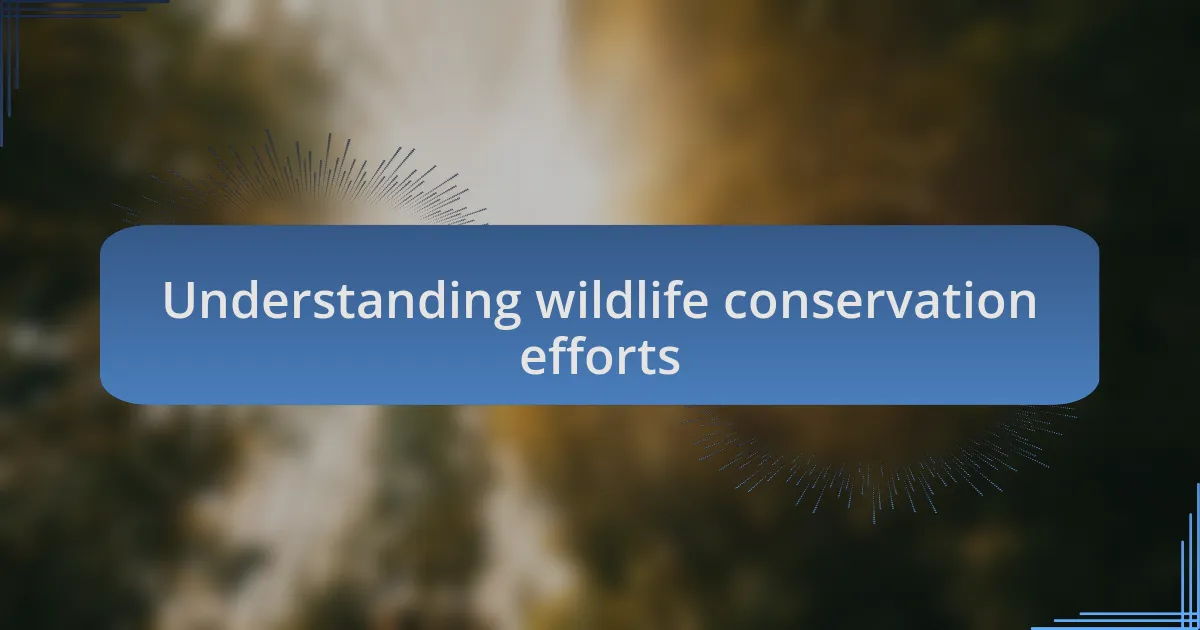 Understanding wildlife conservation efforts